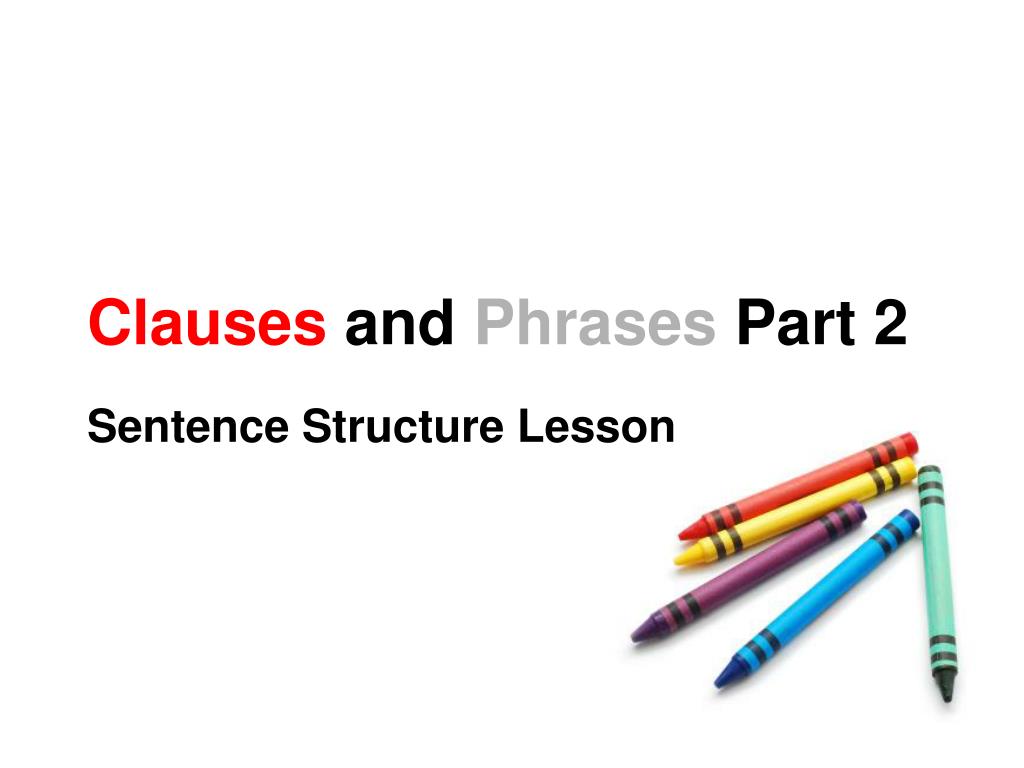 Clauses and Phrases Part 2

Sentence Structure Lesson